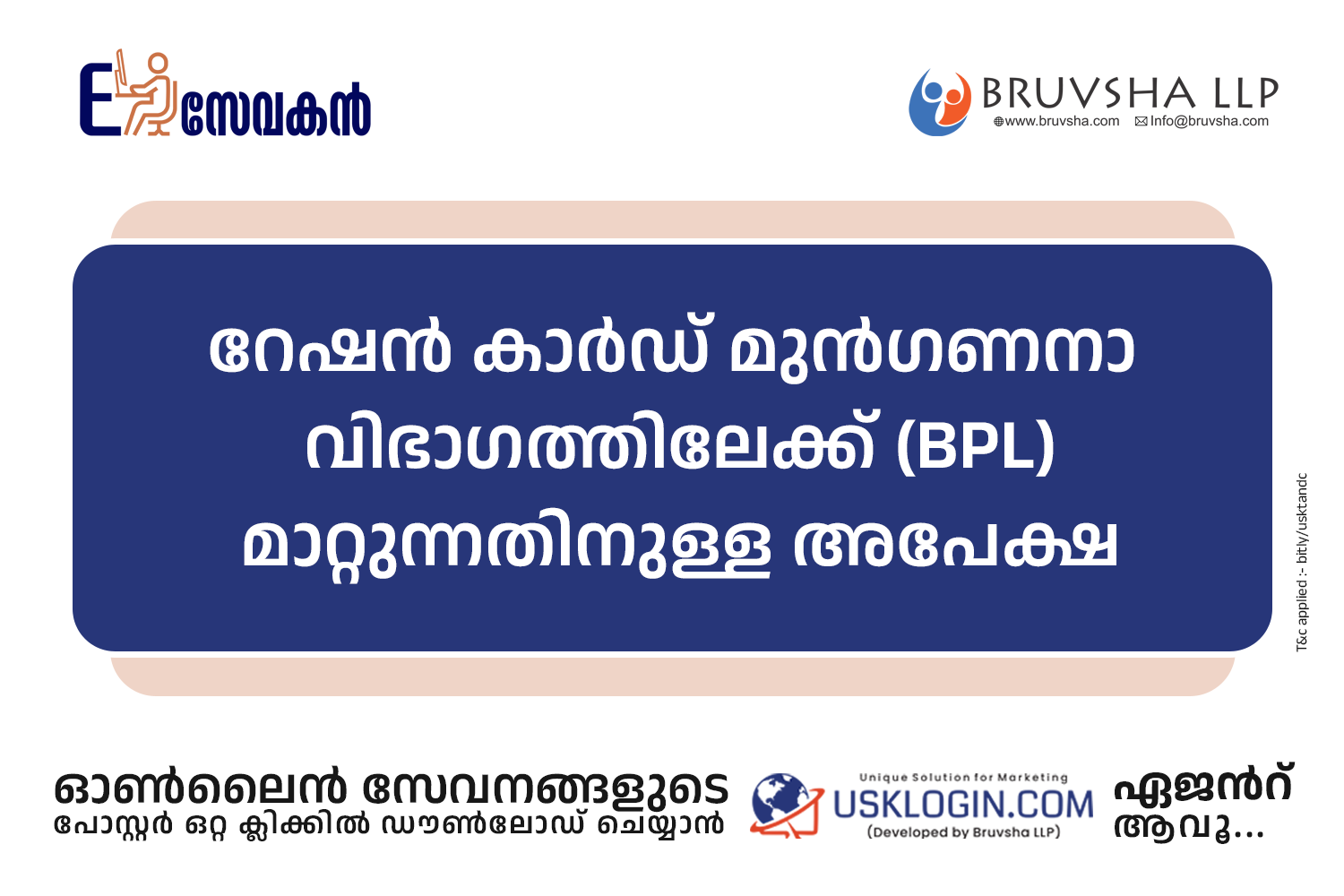 E സേവകൻ

BRUVSHA LLP
www.bruvsha.com Info@bruvsha.com

റേഷൻ കാർഡ് മുൻഗണനാ വിഭാഗത്തിലേക്ക് (BPL) മാറ്റുന്നതിനുള്ള അപേക്ഷ

T&c applied :- bitly/usktandc

ഓൺലൈൻ സേവനങ്ങളുടെ
പോസ്റ്റർ ഒറ്റ ക്ലിക്കിൽ ഡൗൺലോഡ് ചെയ്യാൻ

Unique Solution for Marketing
USKLOGIN.COM
(Developed by Bruvsha LLP)

ഏജൻറ് ആവൂ...